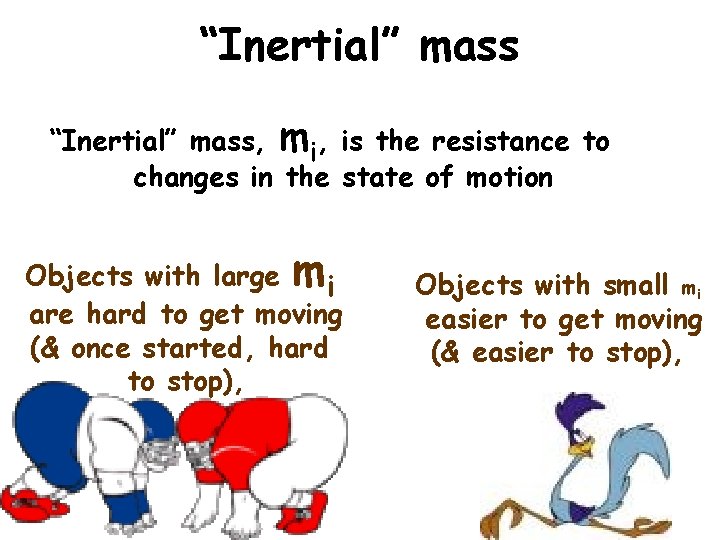 “Inertial” mass

“Inertial” mass, $m_i$, is the resistance to changes in the state of motion

Objects with large $m_i$ are hard to get moving (& once started, hard to stop),

Objects with small $m_i$ easier to get moving (& easier to stop),